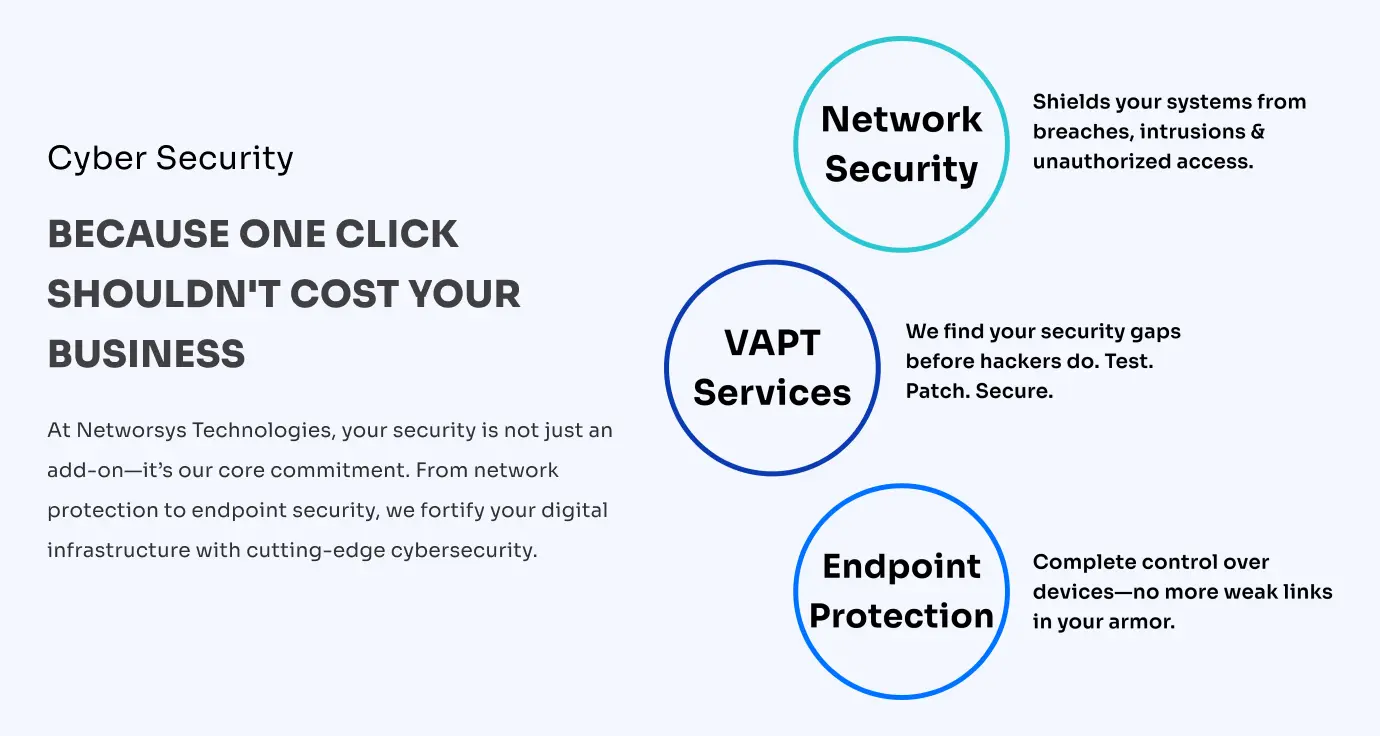 Cyber Security

BECAUSE ONE CLICK SHOULDN'T COST YOUR BUSINESS

At Networsys Technologies, your security is not just an add-on—it's our core commitment. From network protection to endpoint security, we fortify your digital infrastructure with cutting-edge cybersecurity.

Network Security

Shields your systems from breaches, intrusions & unauthorized access.

VAPT Services

We find your security gaps before hackers do. Test. Patch. Secure.

Endpoint Protection

Complete control over devices—no more weak links in your armor.